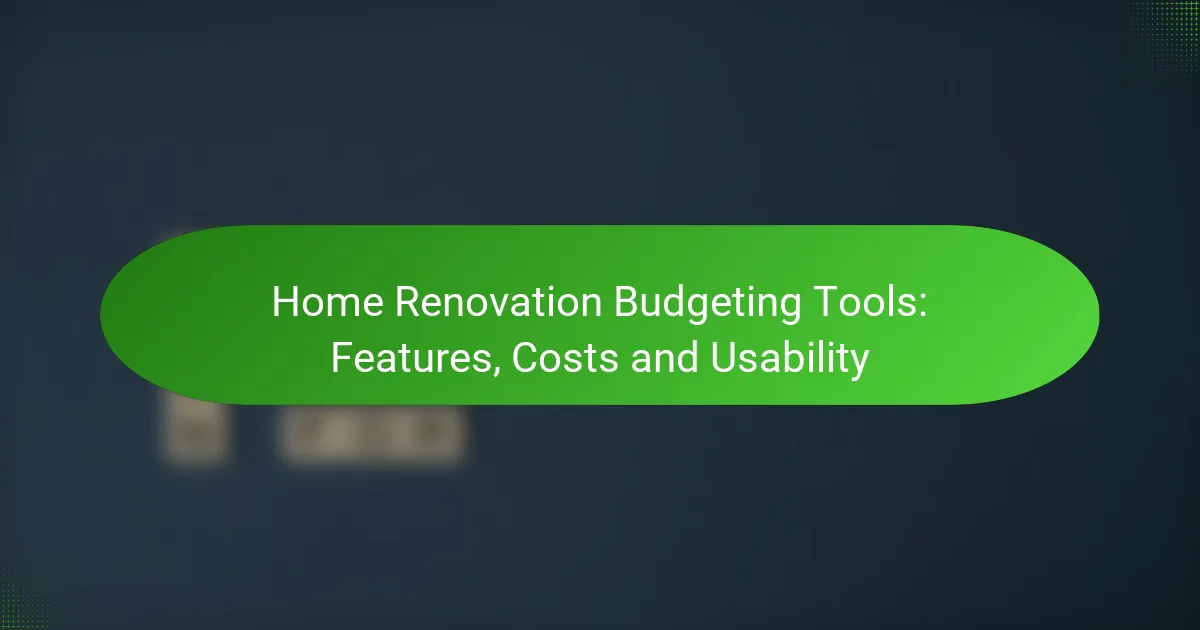 Home Renovation Budgeting Tools: Features, Costs and Usability